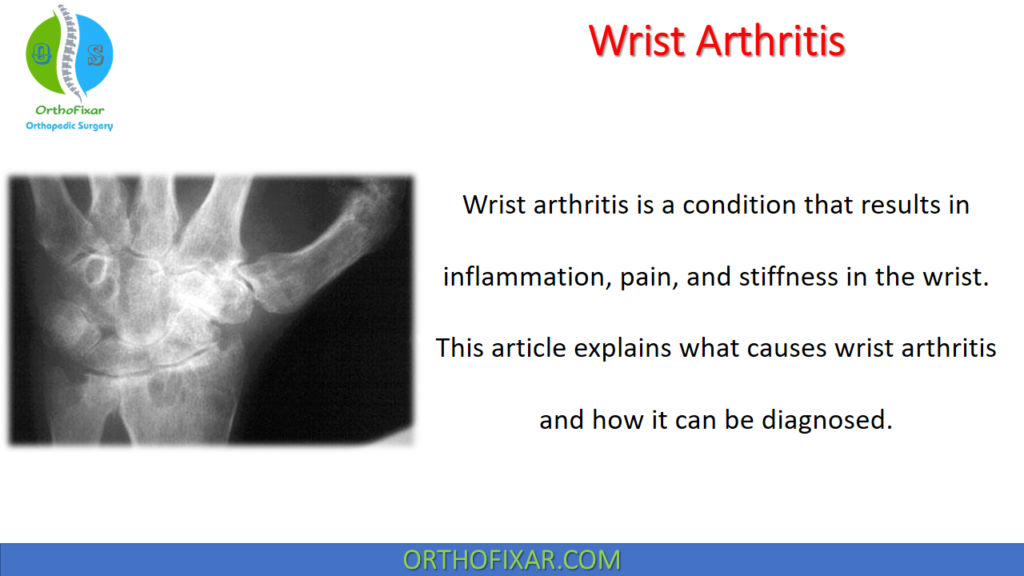 O S

OrthoFixar
Orthopedic Surgery

Wrist Arthritis

Wrist arthritis is a condition that results in inflammation, pain, and stiffness in the wrist. This article explains what causes wrist arthritis and how it can be diagnosed.

ORTHOFIXAR.COM